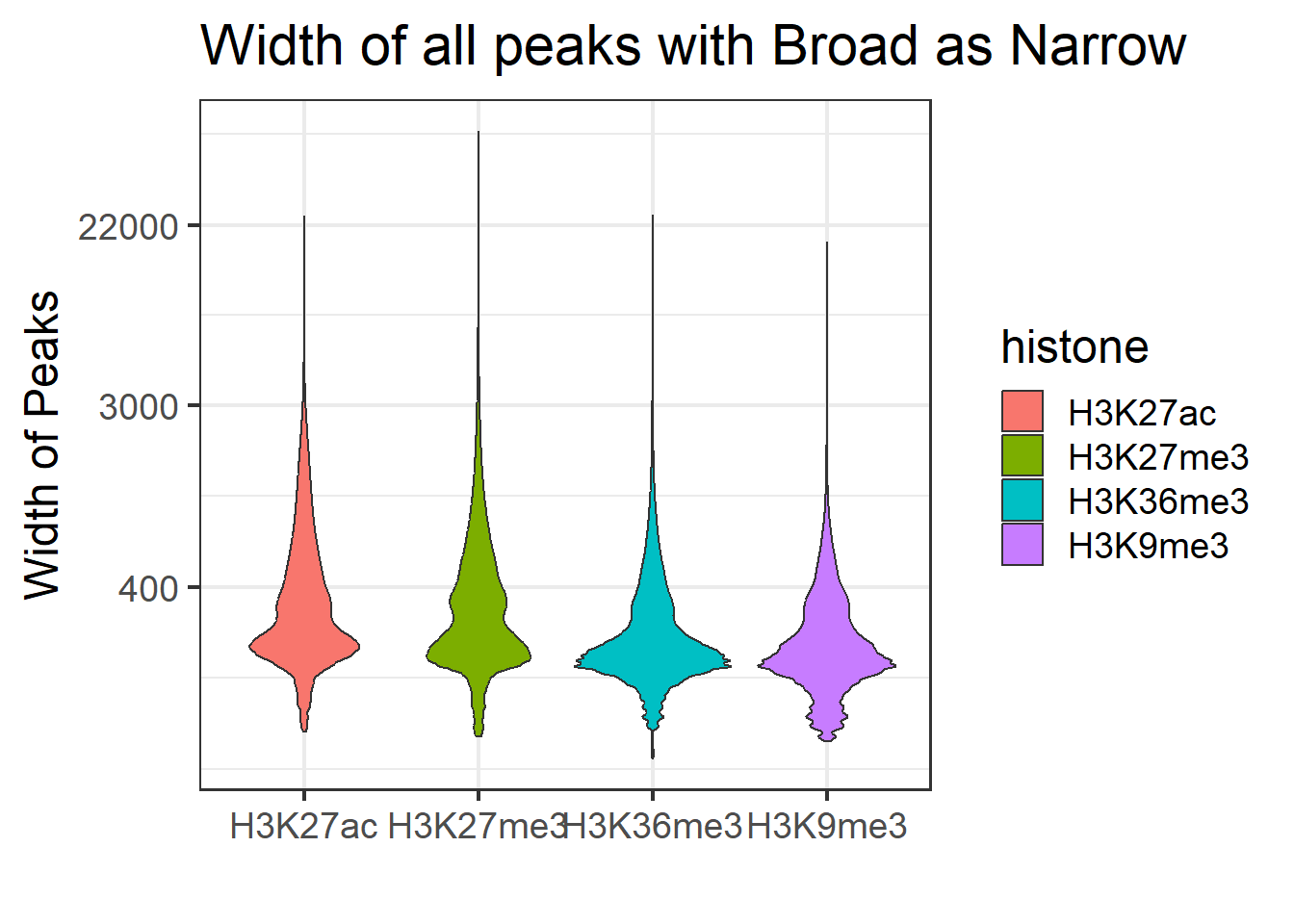 Width of all peaks with Broad as Narrow

Width of Peaks

22000
3000
400

H3K27ac H3K27me3 H3K36me3 H3K9me3

histone
H3K27ac
H3K27me3
H3K36me3
H3K9me3